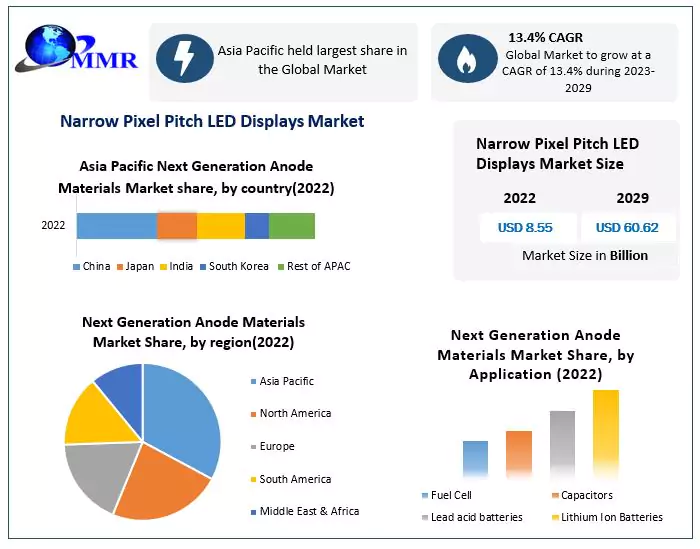 MMR

Asia Pacific held largest share in the Global Market

13.4% CAGR
Global Market to grow at a CAGR of 13.4% during 2023-2029

Narrow Pixel Pitch LED Displays Market

Asia Pacific Next Generation Anode Materials Market share, by country(2022)

2022

China Japan India South Korea Rest of APAC

Narrow Pixel Pitch LED Displays Market Size

| 2022 | 2029 |
|---|---|
| USD 8.55 | USD 60.62 |

Market Size in Billion

Next Generation Anode Materials Market Share, by region(2022)

Asia Pacific
North America
Europe
South America
Middle East & Africa

Next Generation Anode Materials Market Share, by Application (2022)

Fuel Cell
Capacitors
Lead acid batteries
Lithium Ion Batteries